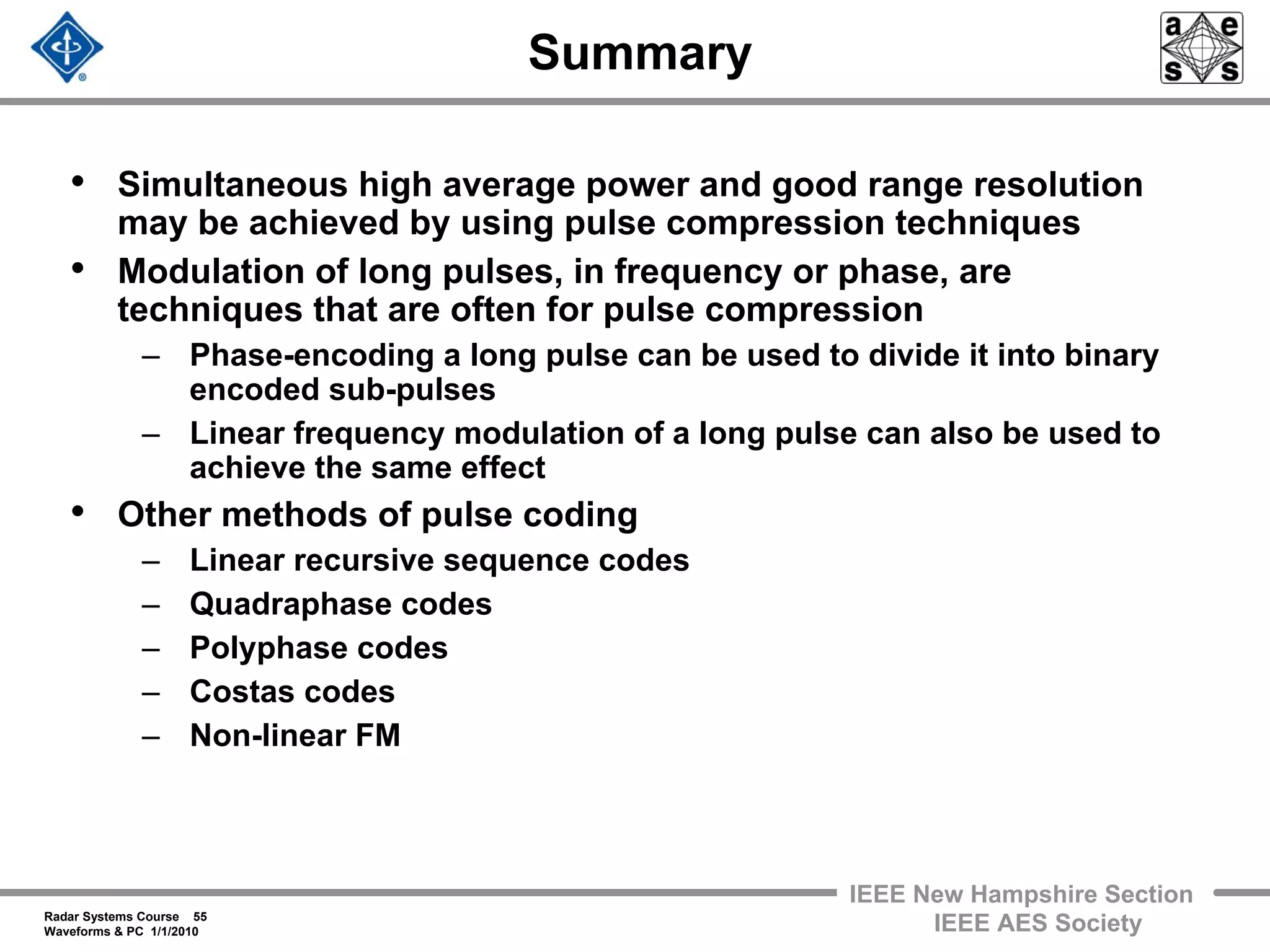 Summary

a e s s

• Simultaneous high average power and good range resolution may be achieved by using pulse compression techniques

• Modulation of long pulses, in frequency or phase, are techniques that are often for pulse compression

– Phase-encoding a long pulse can be used to divide it into binary encoded sub-pulses

– Linear frequency modulation of a long pulse can also be used to achieve the same effect

• Other methods of pulse coding

– Linear recursive sequence codes

– Quadraphase codes

– Polyphase codes

– Costas codes

– Non-linear FM

Radar Systems Course 55
Waveforms & PC 1/1/2010

IEEE New Hampshire Section
IEEE AES Society